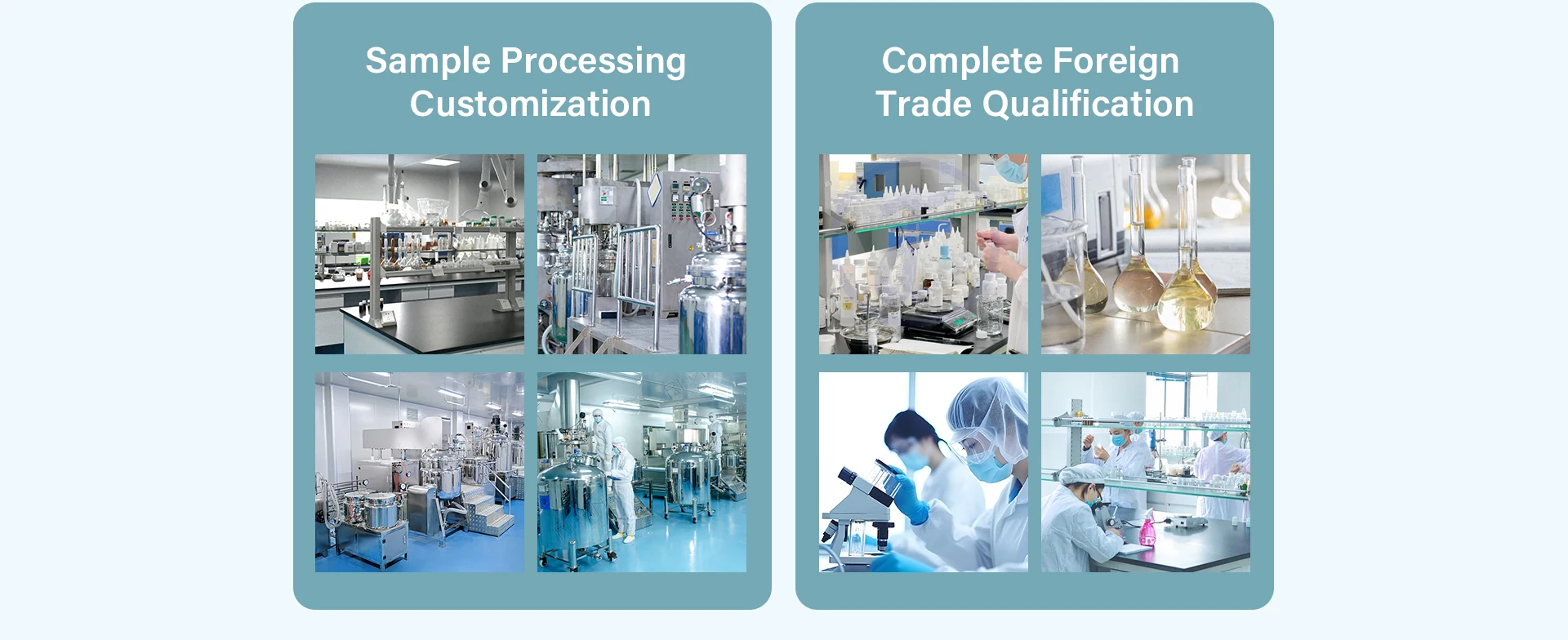 Sample Processing Customization

Complete Foreign Trade Qualification